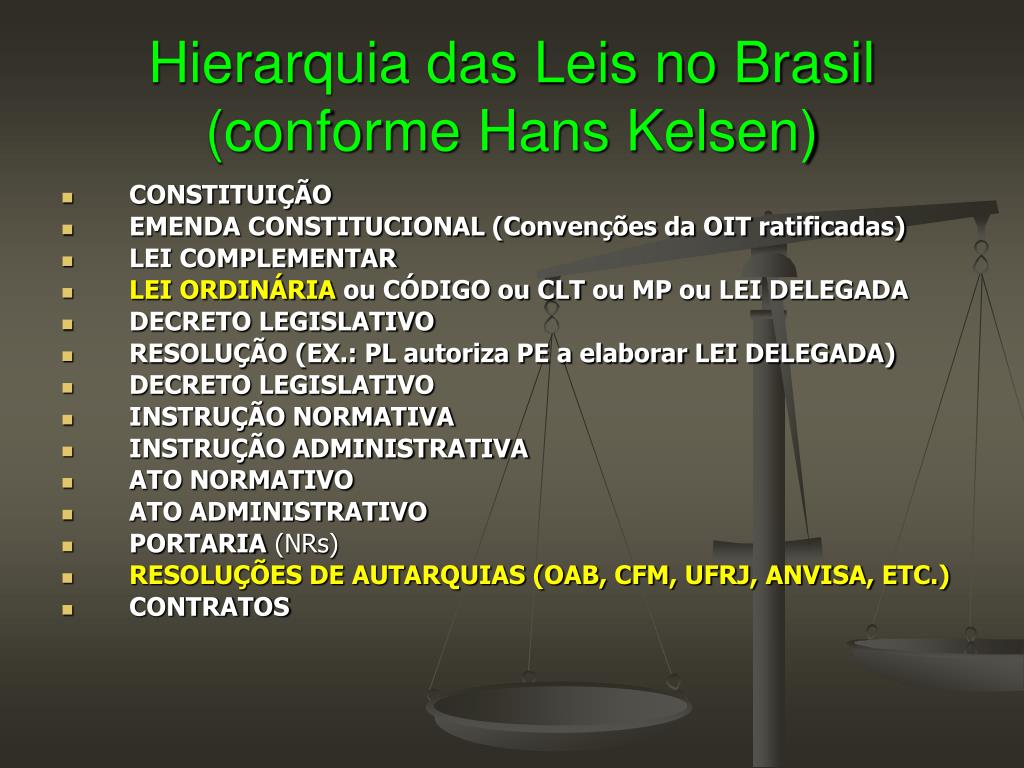 Hierarquia das Leis no Brasil (conforme Hans Kelsen)

- CONSTITUIÇÃO
- EMENDA CONSTITUCIONAL (Convenções da OIT ratificadas)
- LEI COMPLEMENTAR
- LEI ORDINÁRIA ou CÓDIGO ou CLT ou MP ou LEI DELEGADA
- DECRETO LEGISLATIVO
- RESOLUÇÃO (EX.: PL autoriza PE a elaborar LEI DELEGADA)
- DECRETO LEGISLATIVO
- INSTRUÇÃO NORMATIVA
- INSTRUÇÃO ADMINISTRATIVA
- ATO NORMATIVO
- ATO ADMINISTRATIVO
- PORTARIA (NRs)
- RESOLUÇÕES DE AUTARQUIAS (OAB, CFM, UFRJ, ANVISA, ETC.)
- CONTRATOS